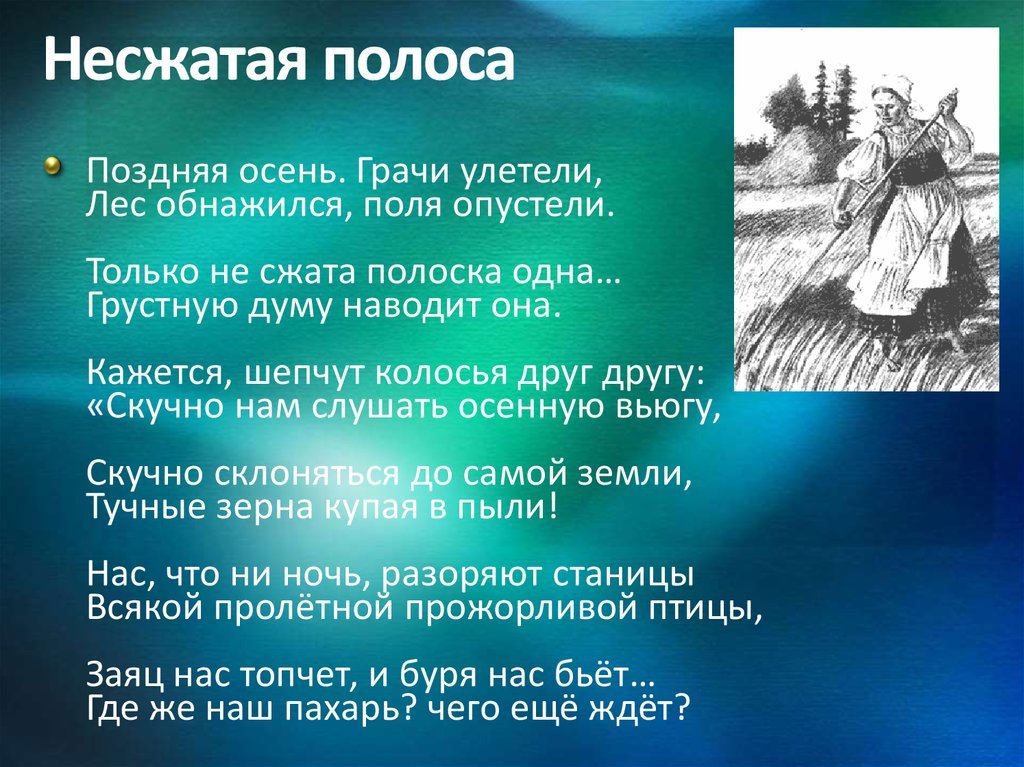 Несжатая полоса

Поздняя осень. Грачи улетели,
Лес обнажился, поля опустели.

Только не сжата полоска одна…
Грустную думу наводит она.

Кажется, шепчут колосья друг другу:
«Скучно нам слушать осенную вьюгу,

Скучно склоняться до самой земли,
Тучные зерна купая в пыли!

Нас, что ни ночь, разоряют станицы
Всякой пролётной прожорливой птицы,

Заяц нас топчет, и буря нас бьёт…
Где же наш пахарь? чего ещё ждёт?